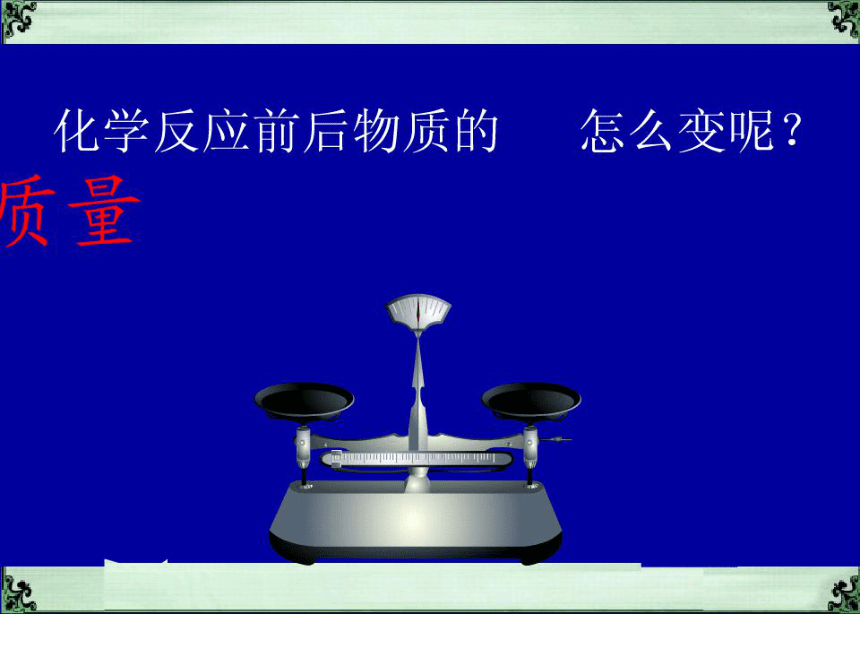 化学反应前后物质的　　怎么变呢？

质量